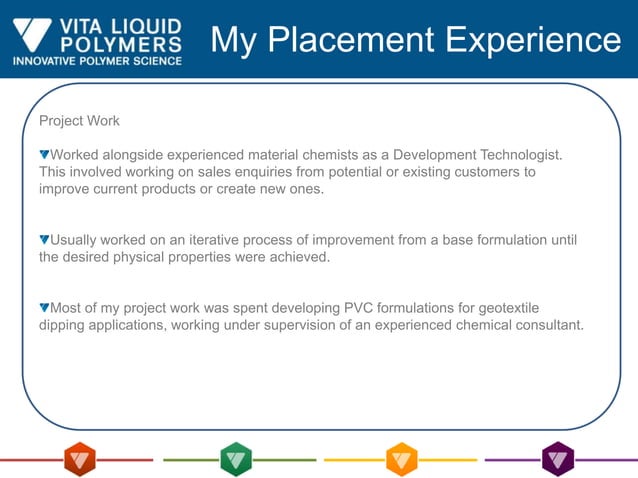 VITA LIQUID POLYMERS
INNOVATIVE POLYMER SCIENCE

My Placement Experience

Project Work

Worked alongside experienced material chemists as a Development Technologist. This involved working on sales enquiries from potential or existing customers to improve current products or create new ones.

Usually worked on an iterative process of improvement from a base formulation until the desired physical properties were achieved.

Most of my project work was spent developing PVC formulations for geotextile dipping applications, working under supervision of an experienced chemical consultant.